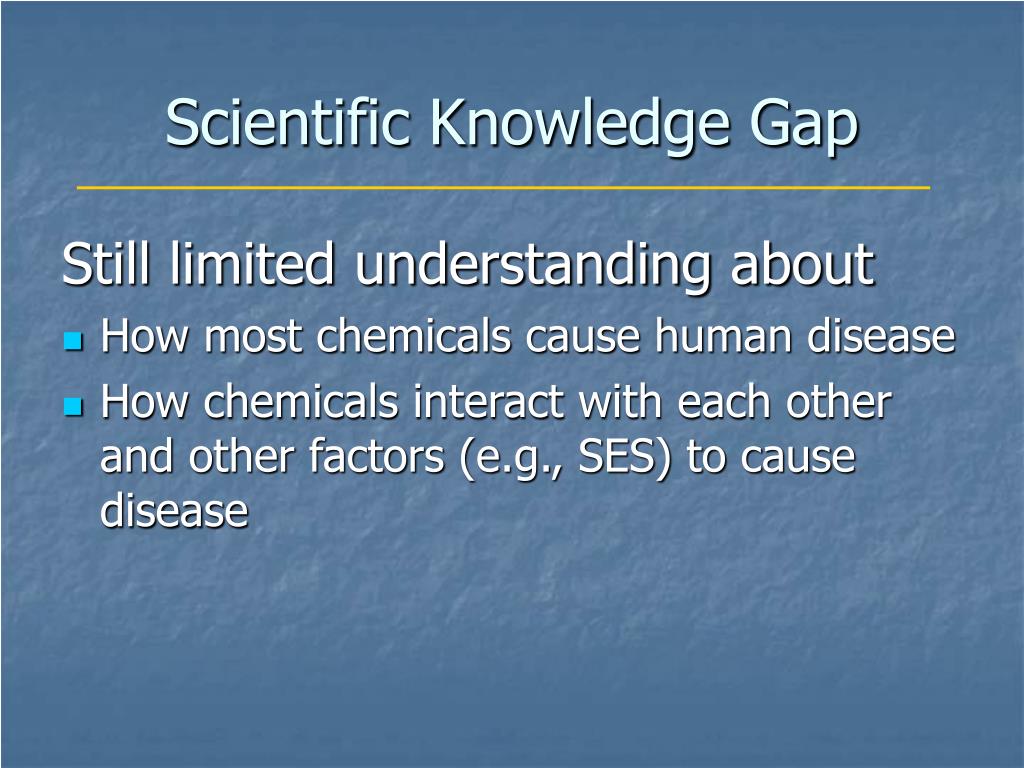 Scientific Knowledge Gap

Still limited understanding about

- How most chemicals cause human disease
- How chemicals interact with each other and other factors (e.g., SES) to cause disease